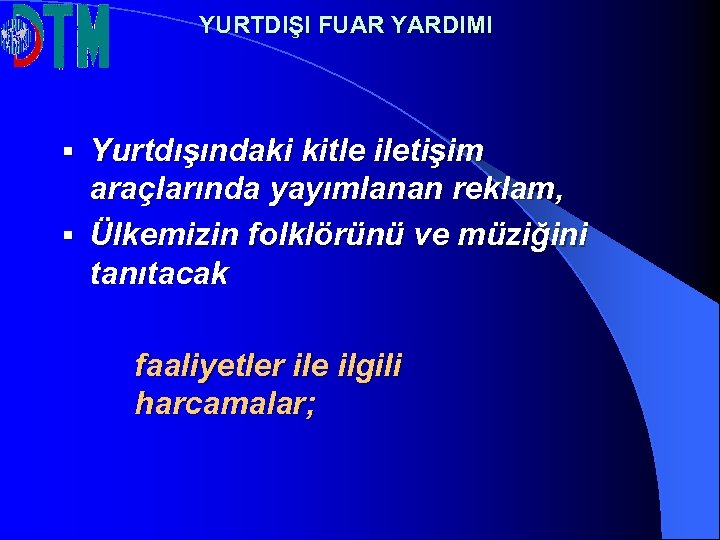 DTM

YURTDIŞI FUAR YARDIMI

▪ Yurtdışındaki kitle iletişim araçlarında yayımlanan reklam,
▪ Ülkemizin folklörünü ve müziğini tanıtacak

faaliyetler ile ilgili harcamalar;